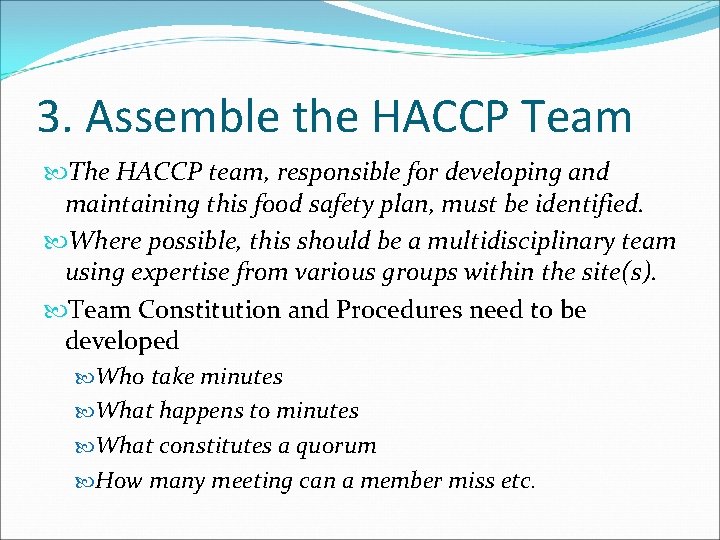 3. Assemble the HACCP Team

The HACCP team, responsible for developing and maintaining this food safety plan, must be identified.

Where possible, this should be a multidisciplinary team using expertise from various groups within the site(s).

Team Constitution and Procedures need to be developed

Who take minutes

What happens to minutes

What constitutes a quorum

How many meeting can a member miss etc.